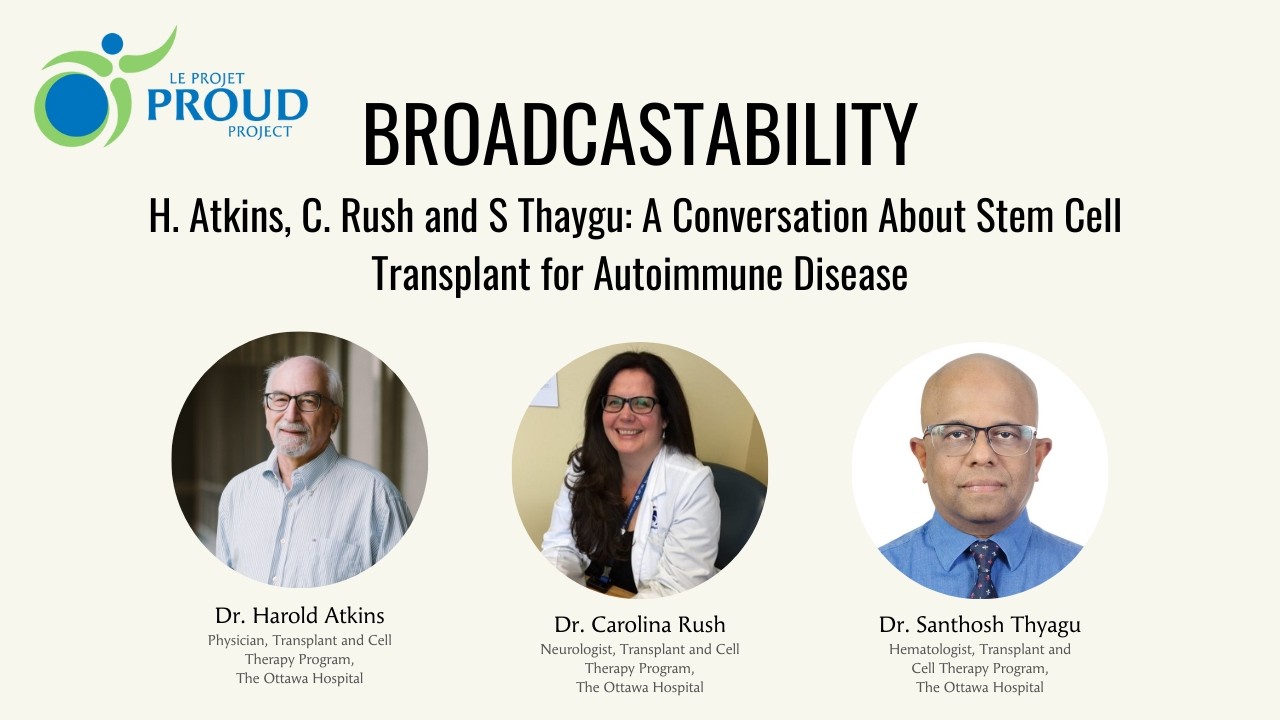 LE PROJET
PROUD
PROJECT

BROADCASTABILITY

H. Atkins, C. Rush and S Thaygu: A Conversation About Stem Cell Transplant for Autoimmune Disease

Dr. Harold Atkins
Physician, Transplant and Cell Therapy Program, The Ottawa Hospital

Dr. Carolina Rush
Neurologist, Transplant and Cell Therapy Program, The Ottawa Hospital

Dr. Santhosh Thyagu
Hematologist, Transplant and Cell Therapy Program, The Ottawa Hospital